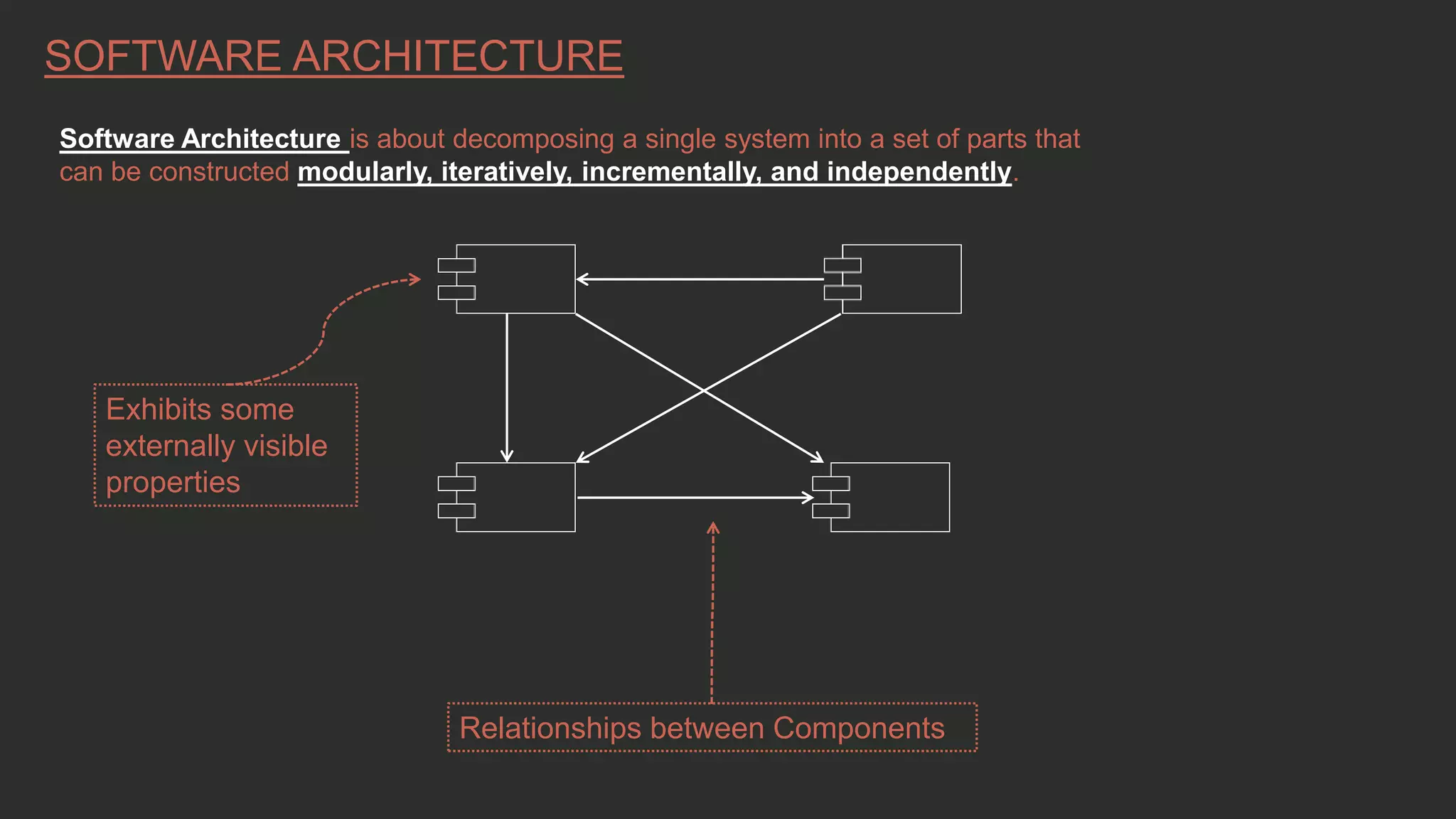 SOFTWARE ARCHITECTURE

Software Architecture is about decomposing a single system into a set of parts that can be constructed modularly, iteratively, incrementally, and independently.

Exhibits some externally visible properties

Relationships between Components